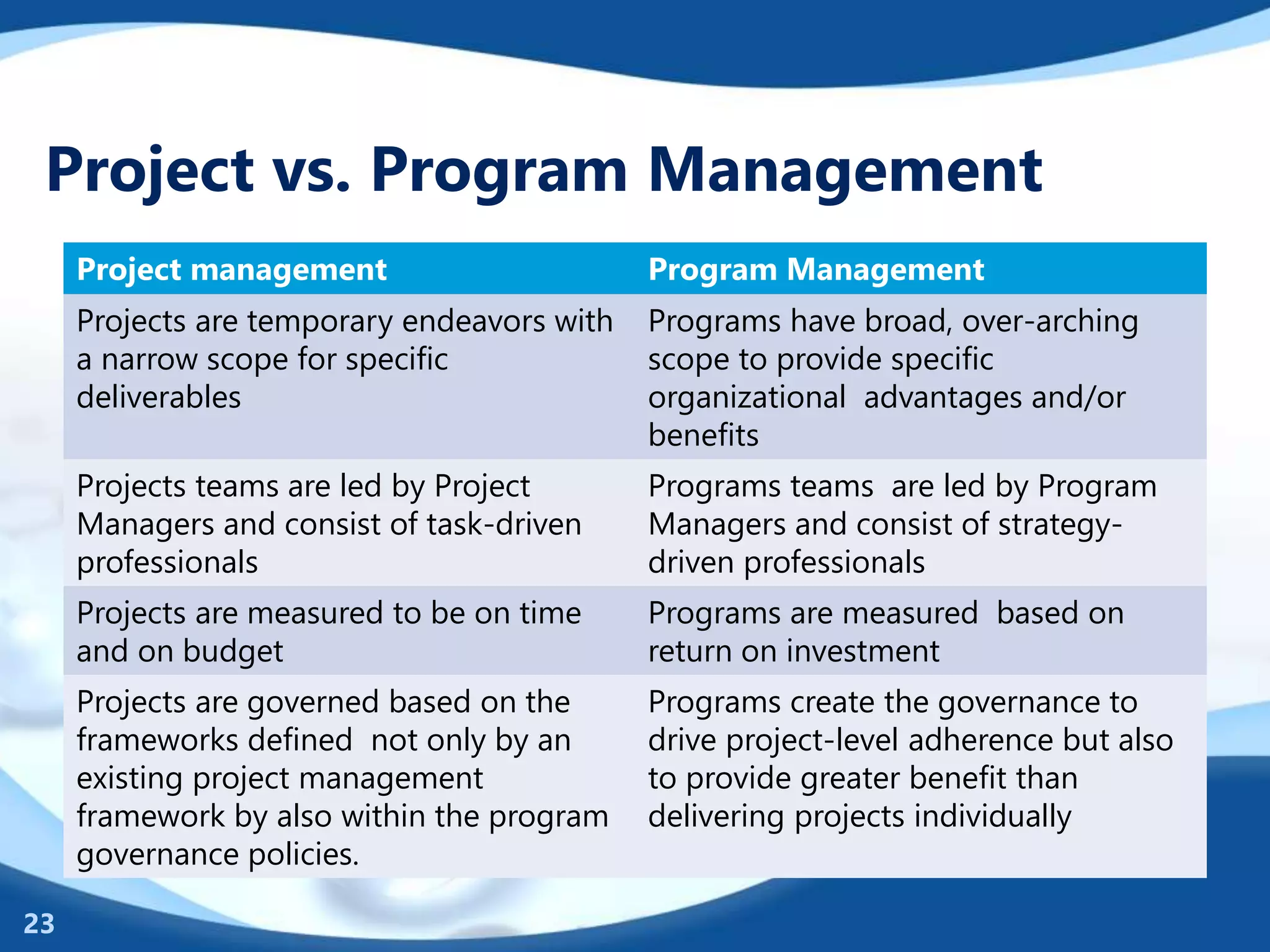 Project vs. Program Management

| Project management | Program Management |
|---|---|
| Projects are temporary endeavors with a narrow scope for specific deliverables | Programs have broad, over-arching scope to provide specific organizational advantages and/or benefits |
| Projects teams are led by Project Managers and consist of task-driven professionals | Programs teams are led by Program Managers and consist of strategy-driven professionals |
| Projects are measured to be on time and on budget | Programs are measured based on return on investment |
| Projects are governed based on the frameworks defined not only by an existing project management framework by also within the program governance policies. | Programs create the governance to drive project-level adherence but also to provide greater benefit than delivering projects individually |

23